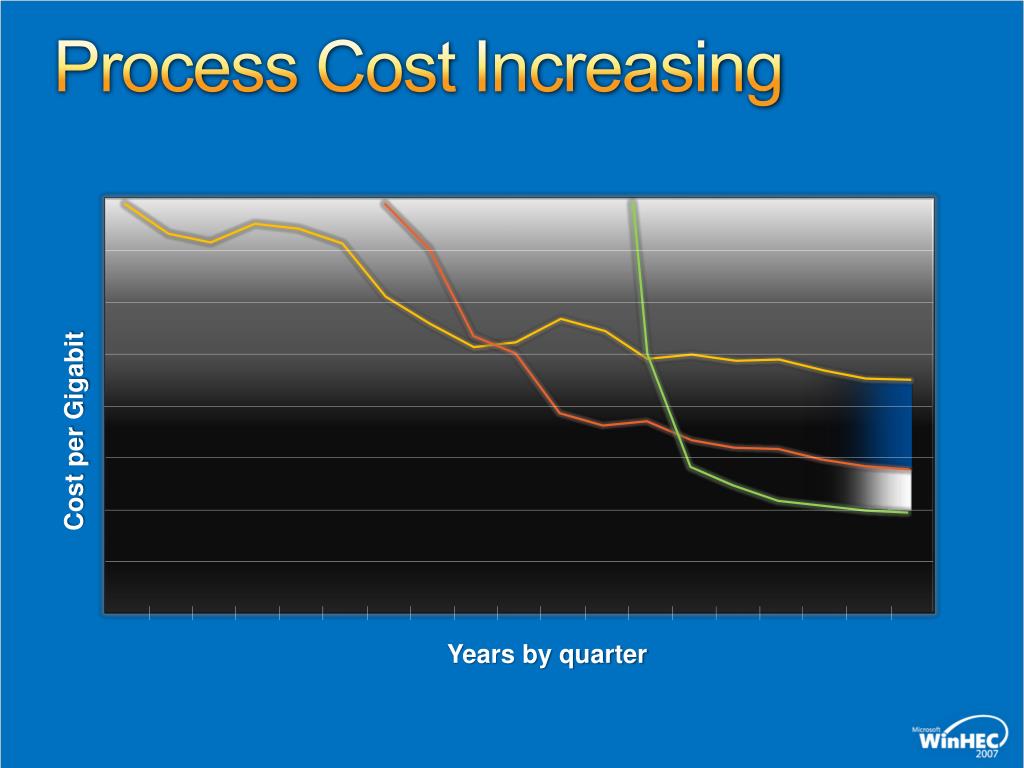 Process Cost Increasing

Cost per Gigabit

Years by quarter

Microsoft WinHEC 2007